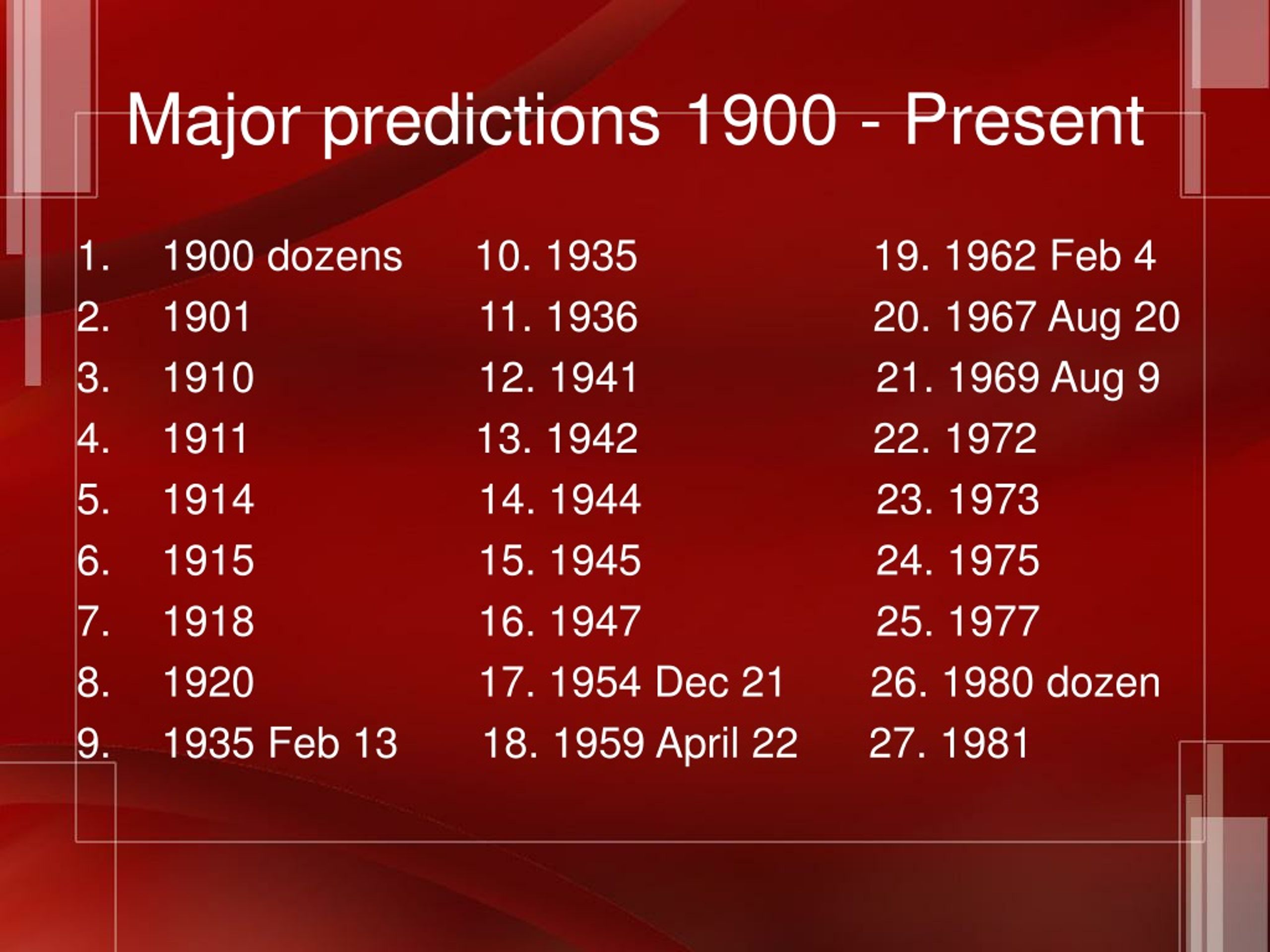 Major predictions 1900 - Present

1. 1900 dozens
2. 1901
3. 1910
4. 1911
5. 1914
6. 1915
7. 1918
8. 1920
9. 1935 Feb 13

10. 1935
11. 1936
12. 1941
13. 1942
14. 1944
15. 1945
16. 1947
17. 1954 Dec 21
18. 1959 April 22

19. 1962 Feb 4
20. 1967 Aug 20
21. 1969 Aug 9
22. 1972
23. 1973
24. 1975
25. 1977
26. 1980 dozen
27. 1981